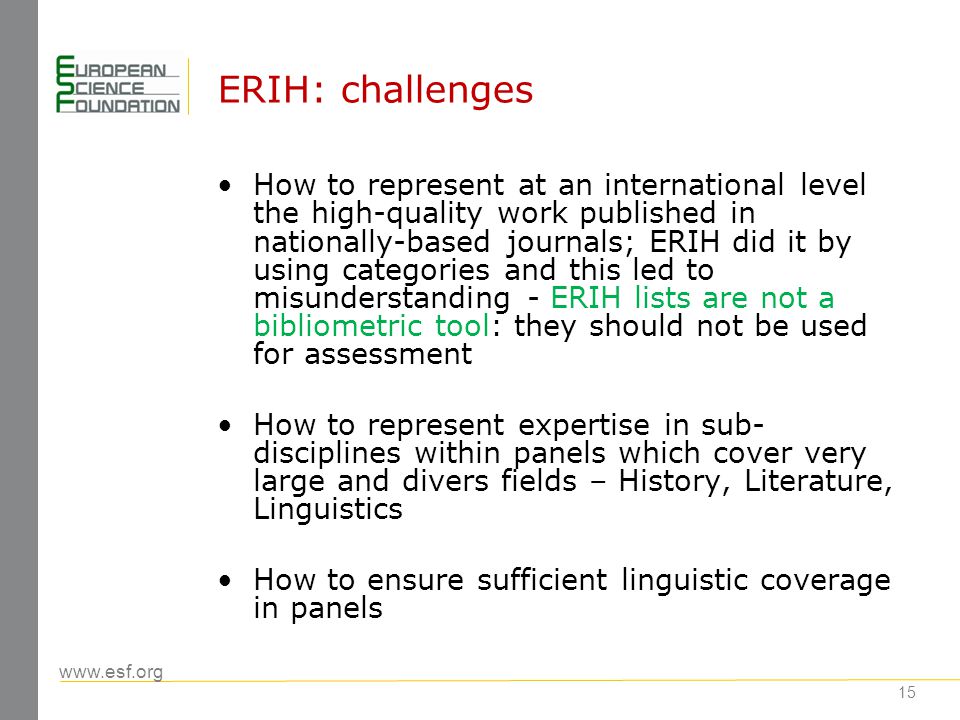 EUROPEAN SCIENCE FOUNDATION

ERIH: challenges

• How to represent at an international level the high-quality work published in nationally-based journals; ERIH did it by using categories and this led to misunderstanding - ERIH lists are not a bibliometric tool: they should not be used for assessment

• How to represent expertise in sub-disciplines within panels which cover very large and divers fields – History, Literature, Linguistics

• How to ensure sufficient linguistic coverage in panels

www.esf.org

15